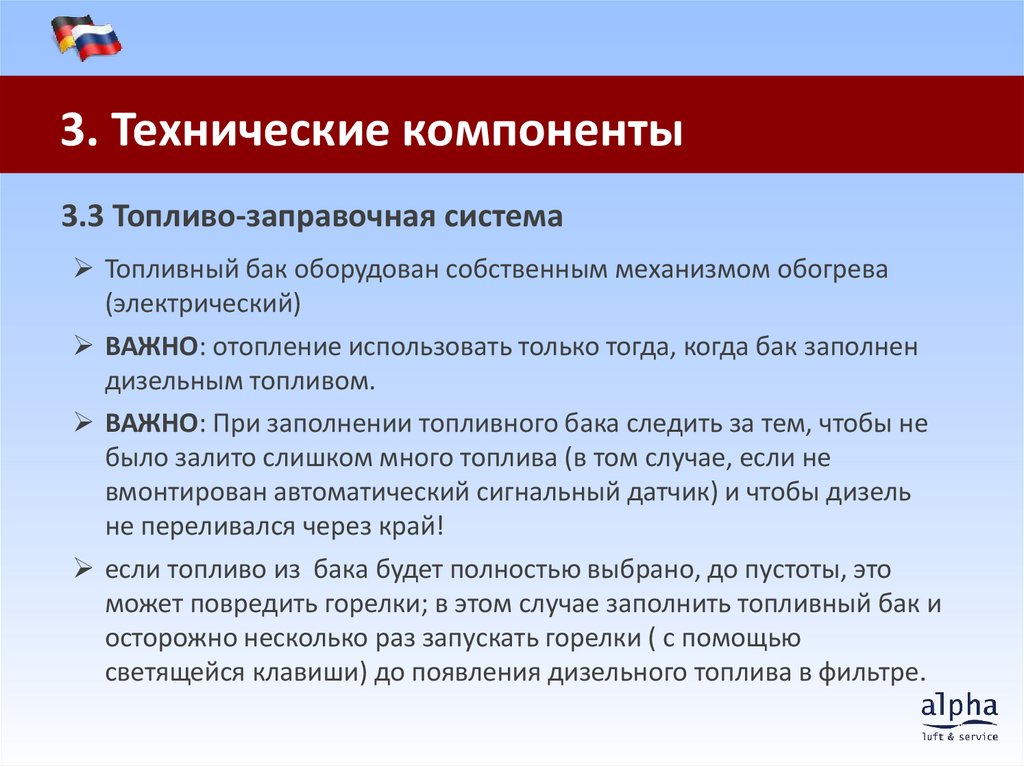 3. Технические компоненты

3.3 Топливо-заправочная система

➢ Топливный бак оборудован собственным механизмом обогрева (электрический)

➢ ВАЖНО: отопление использовать только тогда, когда бак заполнен дизельным топливом.

➢ ВАЖНО: При заполнении топливного бака следить за тем, чтобы не было залито слишком много топлива (в том случае, если не вмонтирован автоматический сигнальный датчик) и чтобы дизель не переливался через край!

➢ если топливо из бака будет полностью выбрано, до пустоты, это может повредить горелки; в этом случае заполнить топливный бак и осторожно несколько раз запускать горелки ( с помощью светящейся клавиши) до появления дизельного топлива в фильтре.

alpha
luft & service